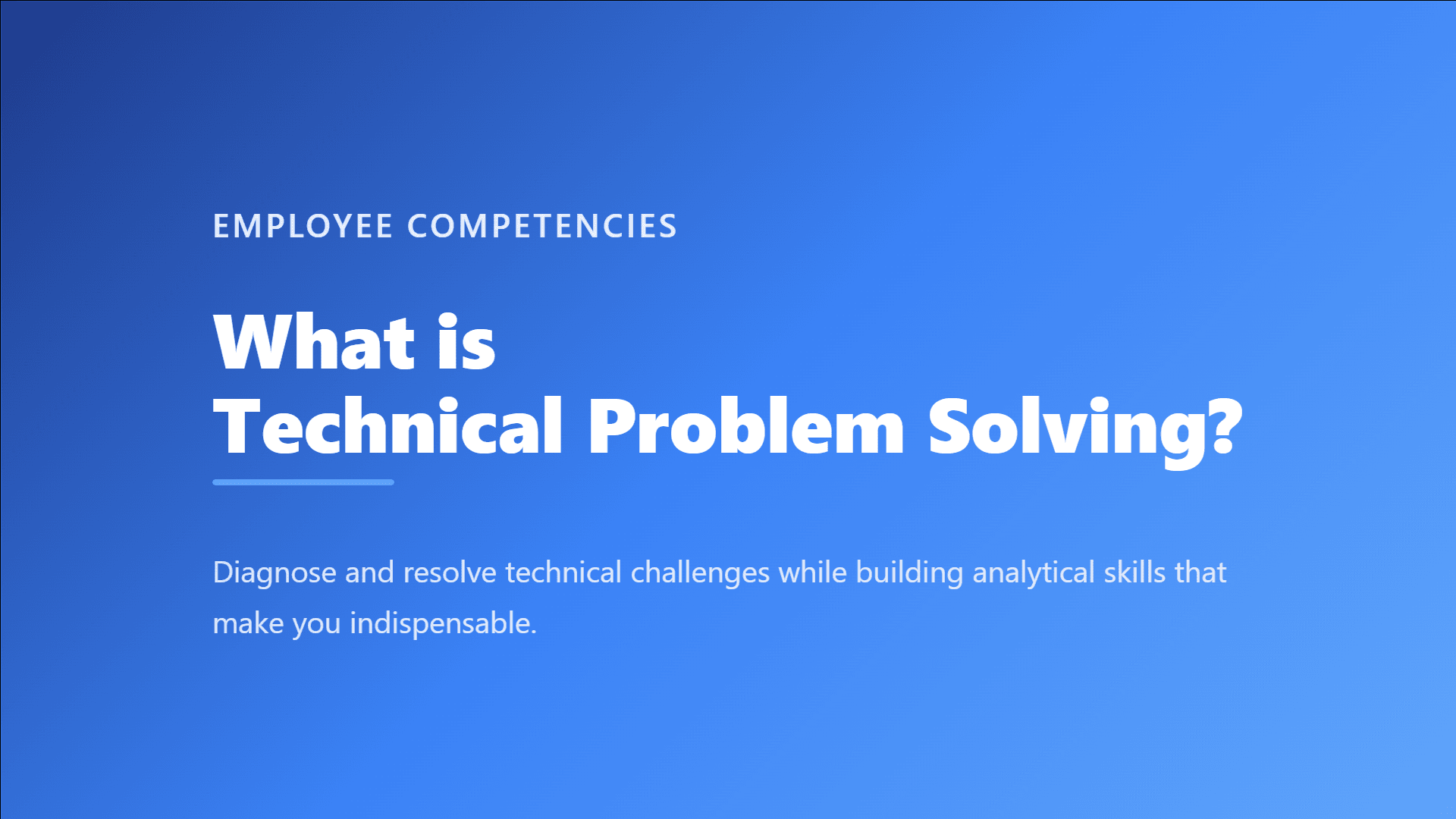 EMPLOYEE COMPETENCIES

What is
Technical Problem Solving?

Diagnose and resolve technical challenges while building analytical skills that make you indispensable.